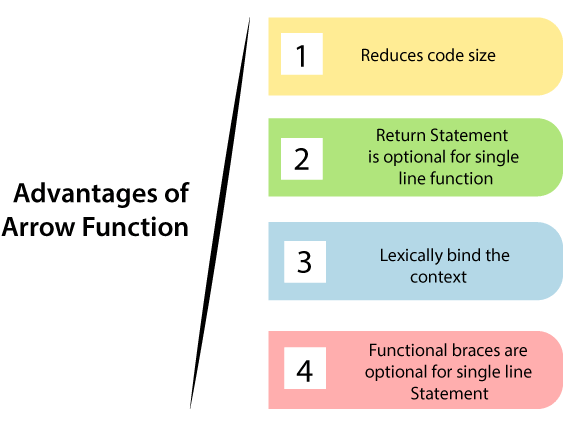 Advantages of Arrow Function

1
Reduces code size

2
Return Statement is optional for single line function

3
Lexically bind the context

4
Functional braces are optional for single line Statement